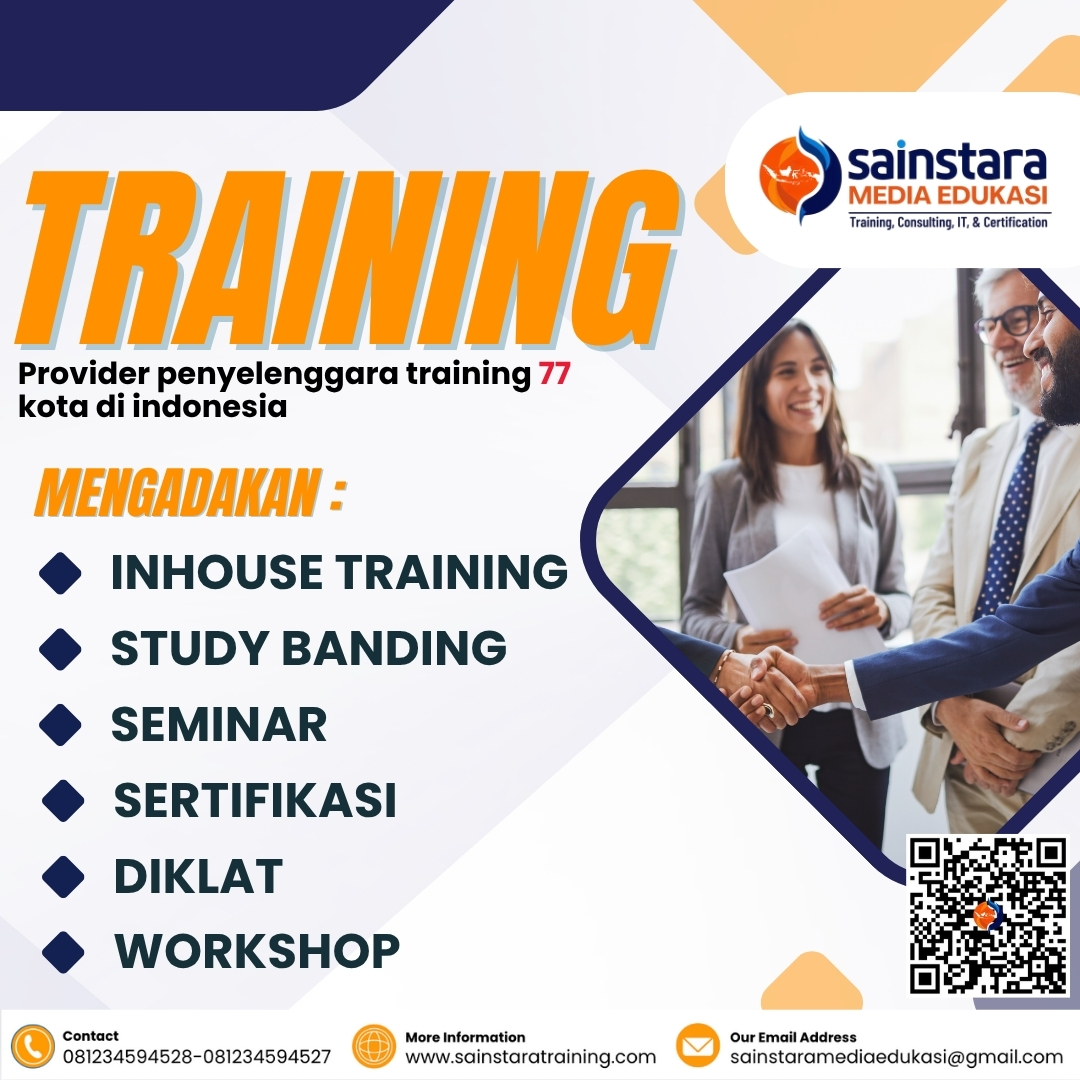 sainstara
MEDIA EDUKASI
Training, Consulting, IT, & Certification

TRAINING

Provider penyelenggara training 77 kota di indonesia

MENGADAKAN :

INHOUSE TRAINING
STUDY BANDING
SEMINAR
SERTIFIKASI
DIKLAT
WORKSHOP

Contact
081234594528-081234594527

More Information
www.sainstaratraining.com

Our Email Address
sainstaramediaedukasi@gmail.com